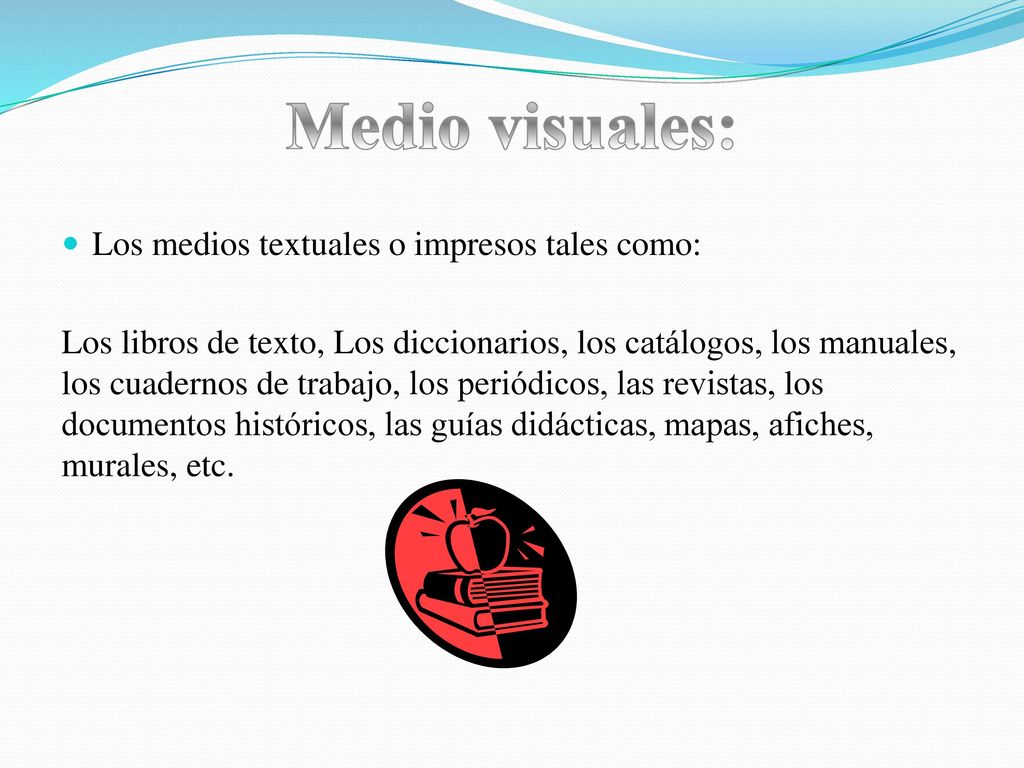 Medio visuales:

Los medios textuales o impresos tales como:

Los libros de texto, Los diccionarios, los catálogos, los manuales, los cuadernos de trabajo, los periódicos, las revistas, los documentos históricos, las guías didácticas, mapas, afiches, murales, etc.